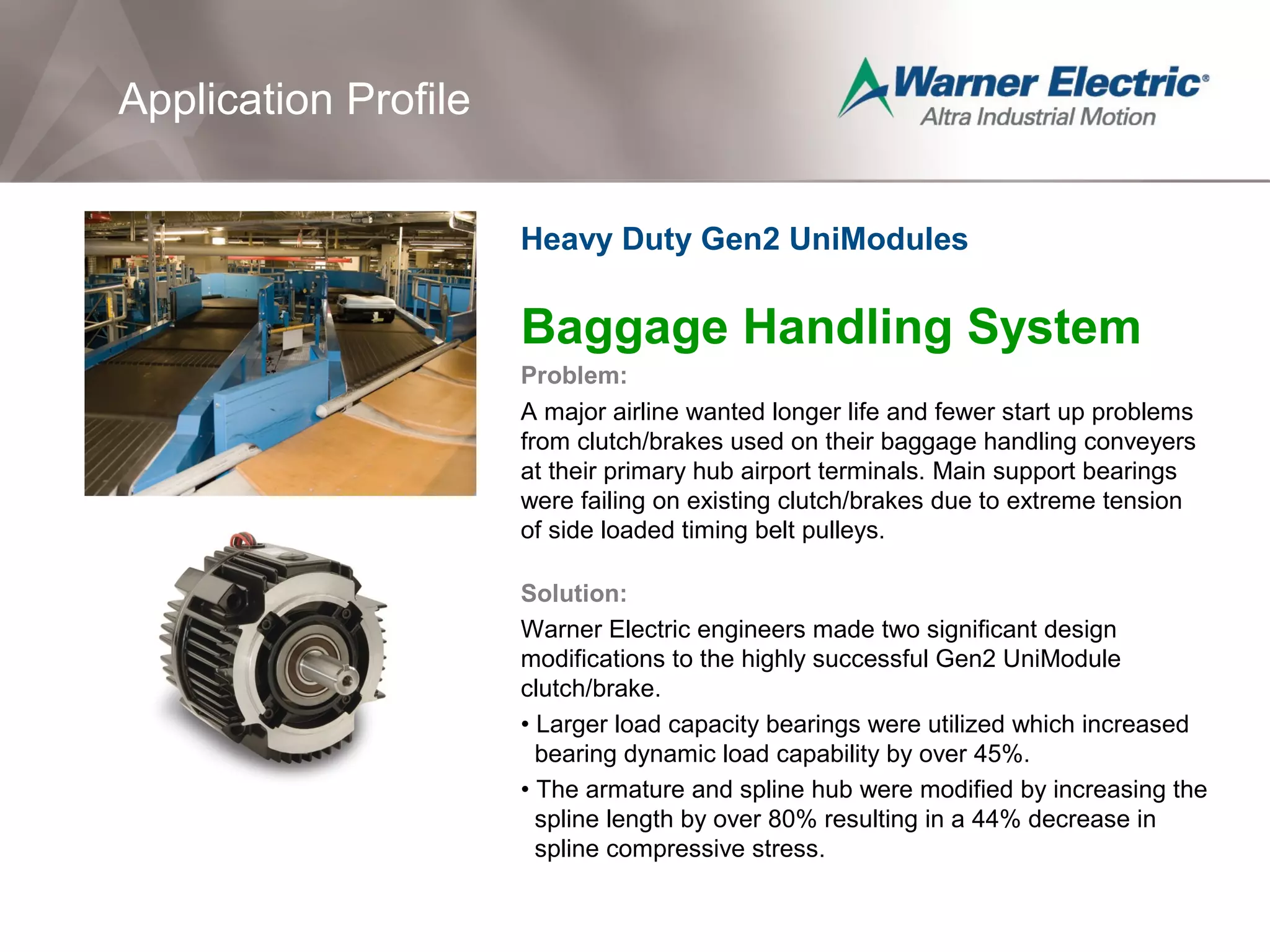 Application Profile

Warner Electric®
Altra Industrial Motion

Heavy Duty Gen2 UniModules

Baggage Handling System

Problem:

A major airline wanted longer life and fewer start up problems from clutch/brakes used on their baggage handling conveyers at their primary hub airport terminals. Main support bearings were failing on existing clutch/brakes due to extreme tension of side loaded timing belt pulleys.

Solution:

Warner Electric engineers made two significant design modifications to the highly successful Gen2 UniModule clutch/brake.

• Larger load capacity bearings were utilized which increased bearing dynamic load capability by over 45%.

• The armature and spline hub were modified by increasing the spline length by over 80% resulting in a 44% decrease in spline compressive stress.